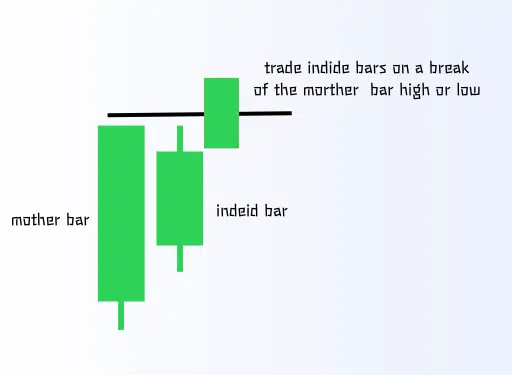 trade indide bars on a break of the morther bar high or low

mother bar

indeid bar